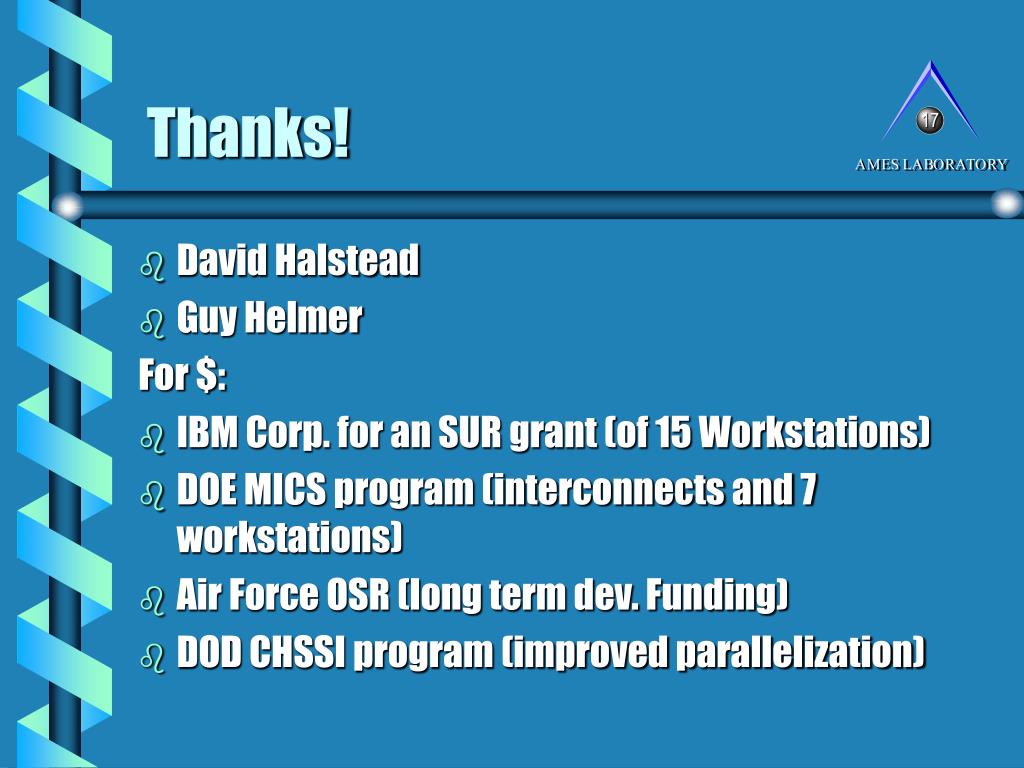 Thanks!

17

AMES LABORATORY

David Halstead
Guy Helmer

For $:

IBM Corp. for an SUR grant (of 15 Workstations)
DOE MICS program (interconnects and 7 workstations)
Air Force OSR (long term dev. Funding)
DOD CHSSI program (improved parallelization)